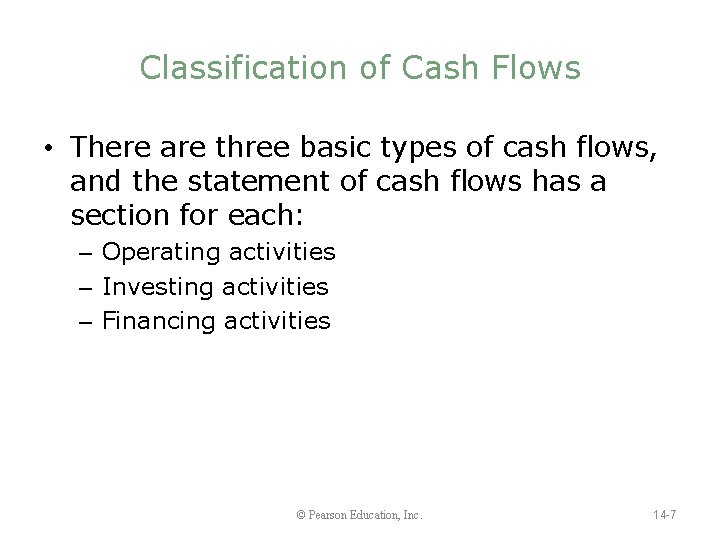 Classification of Cash Flows

• There are three basic types of cash flows, and the statement of cash flows has a section for each:

– Operating activities
– Investing activities
– Financing activities

© Pearson Education, Inc.

14-7